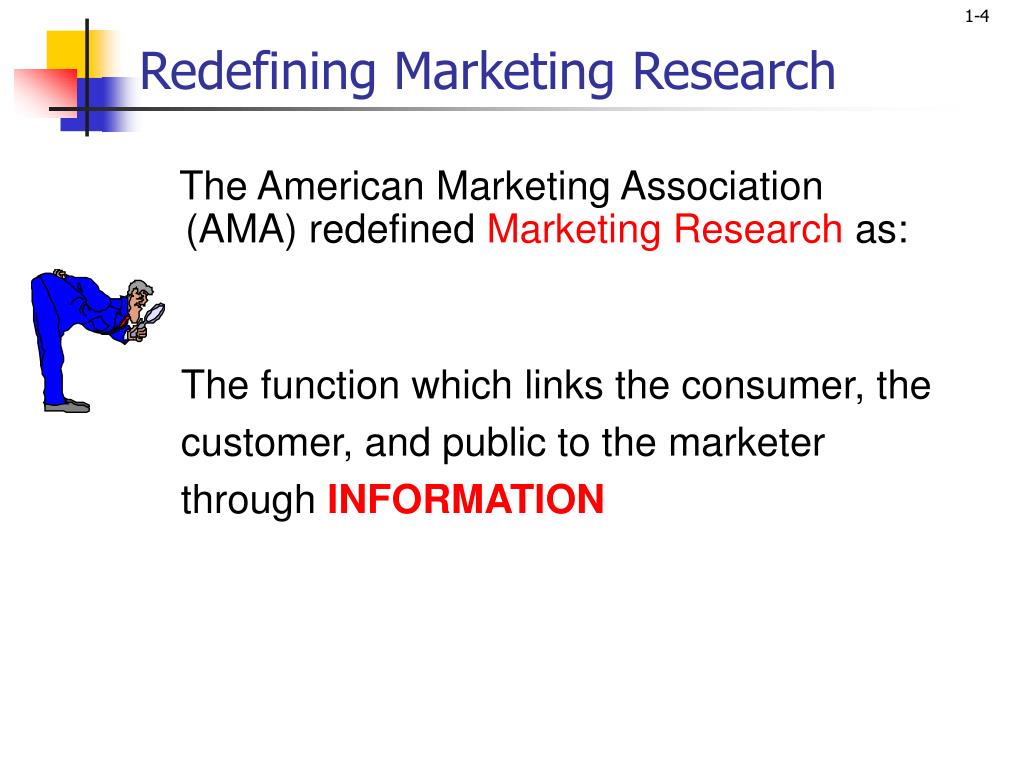 1-4

Redefining Marketing Research

The American Marketing Association (AMA) redefined Marketing Research as:

The function which links the consumer, the customer, and public to the marketer through INFORMATION